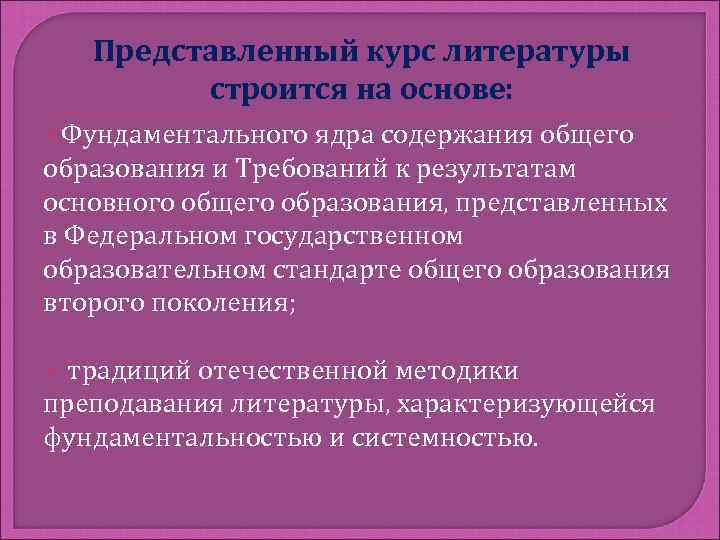 Представленный курс литературы строится на основе:

Фундаментального ядра содержания общего образования и Требований к результатам основного общего образования, представленных в Федеральном государственном образовательном стандарте общего образования второго поколения;

традиций отечественной методики преподавания литературы, характеризующейся фундаментальностью и системностью.